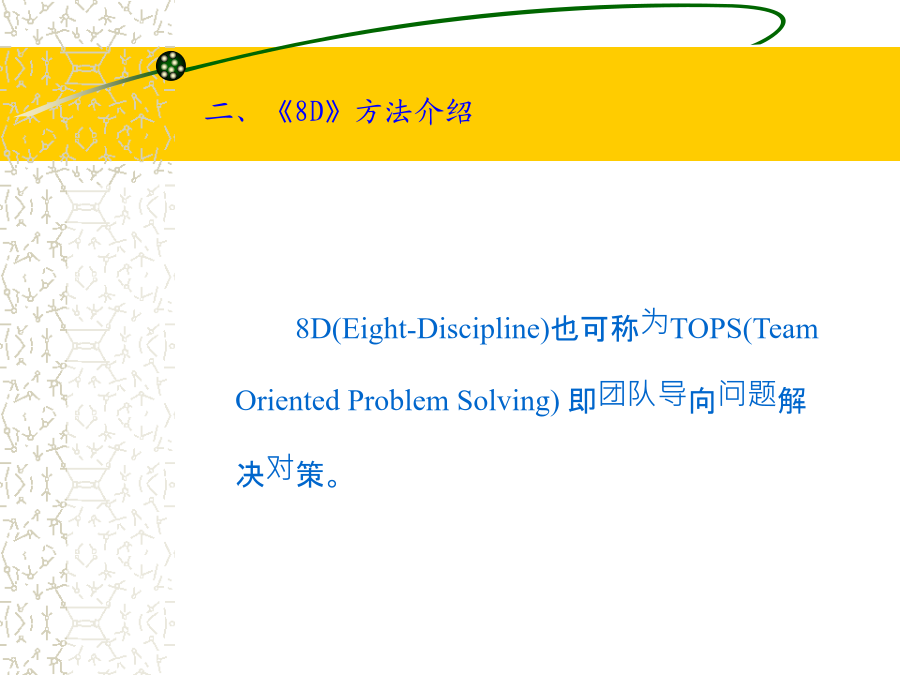 二、《8D》方法介绍

8D(Eight-Discipline)也可称为TOPS(Team Oriented Problem Solving) 即团队导向问题解决对策。